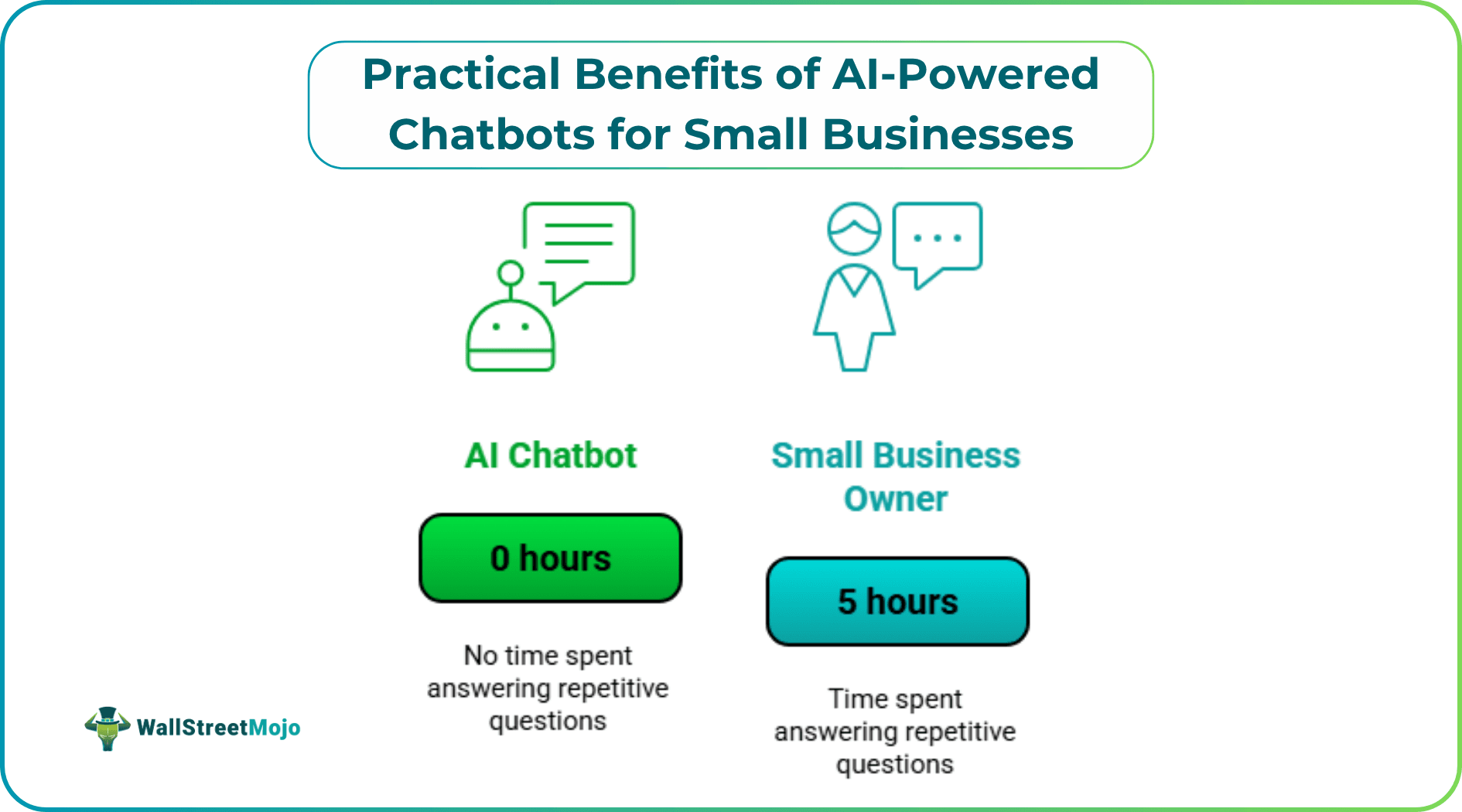 Practical Benefits of AI-Powered Chatbots for Small Businesses

AI Chatbot

0 hours

No time spent answering repetitive questions

Small Business Owner

5 hours

Time spent answering repetitive questions

WallStreetMojo